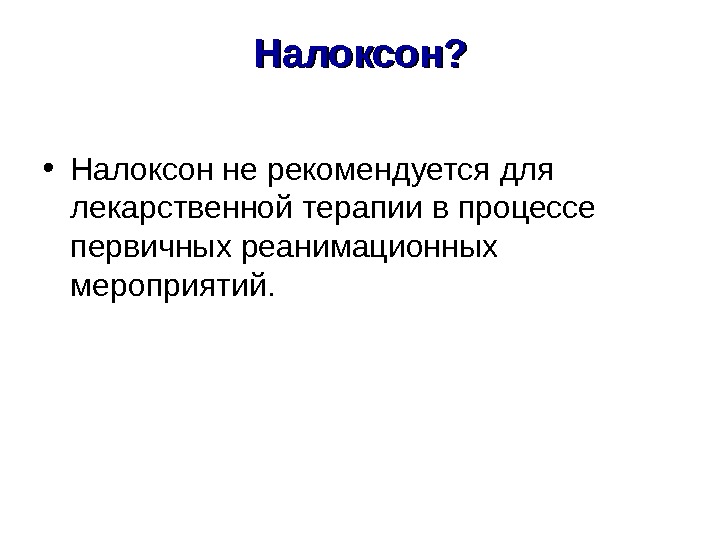 Налоксон?

• Налоксон не рекомендуется для лекарственной терапии в процессе первичных реанимационных мероприятий.